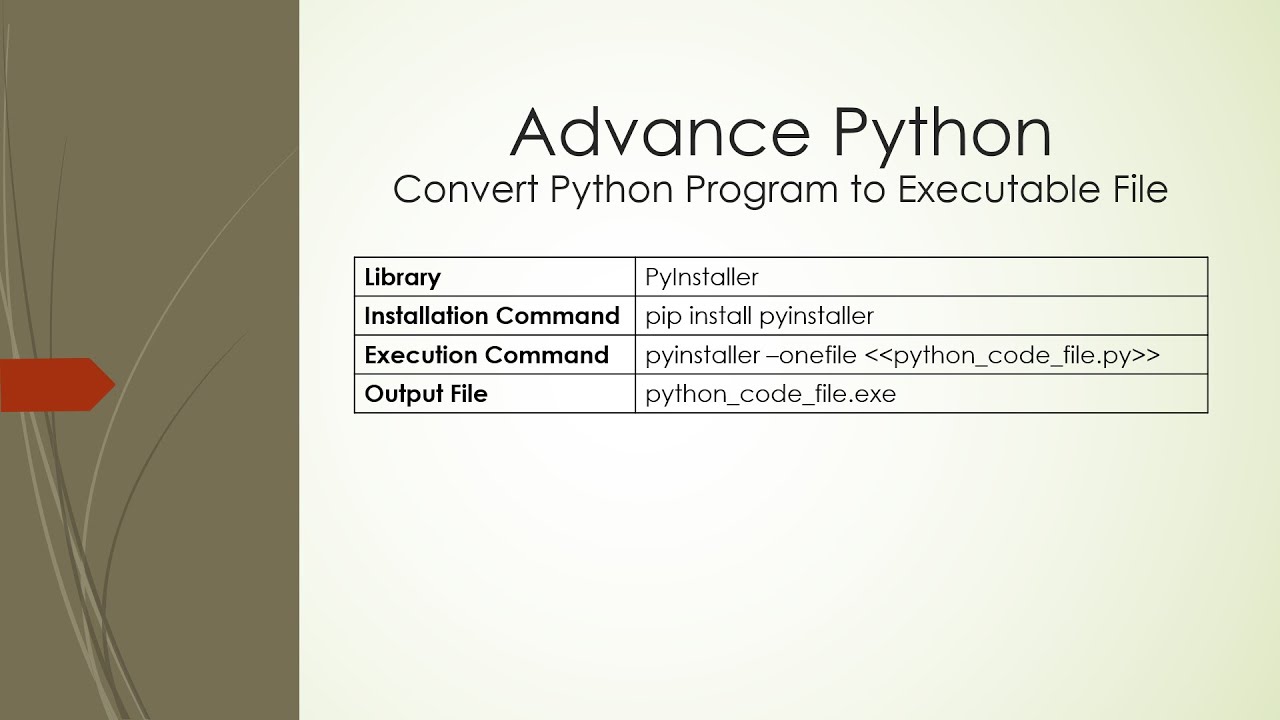 Advance Python
Convert Python Program to Executable File

| Library | PyInstaller |
|---|---|
| Installation Command | pip install pyinstaller |
| Execution Command | pyinstaller –onefile <<python_code_file.py>> |
| Output File | python_code_file.exe |